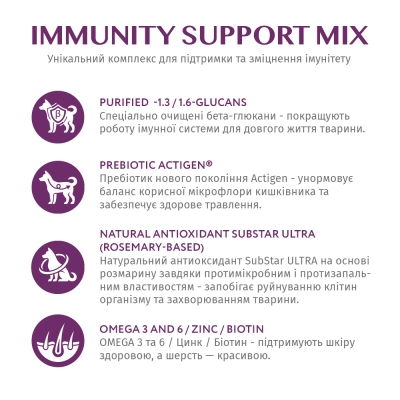 IMMUNITY SUPPORT MIX
Унікальний комплекс для підтримки та зміцнення імунітету

β

PURIFIED -1.3 / 1.6-GLUCANS
Спеціально очищені бета-глюкани - покращують роботу імунної системи для довгого життя тварини.

PREBIOTIC ACTIGEN®
Пребіотик нового покоління Actigen - унормовує баланс корисної мікрофлори кишківника та забезпечує здорове травлення.

NATURAL ANTIOXIDANT SUBSTAR ULTRA (ROSEMARY-BASED)
Натуральний антиоксидант SubStar ULTRA на основі розмарину завдяки протимікробним і протизапальним властивостям - запобігає руйнуванню клітин організму та захворюванням тварини.

OMEGA 3 AND 6 / ZINC / BIOTIN
OMEGA 3 та 6 / Цинк / Біотин - підтримують шкіру здоровою, а шерсть — красивою.